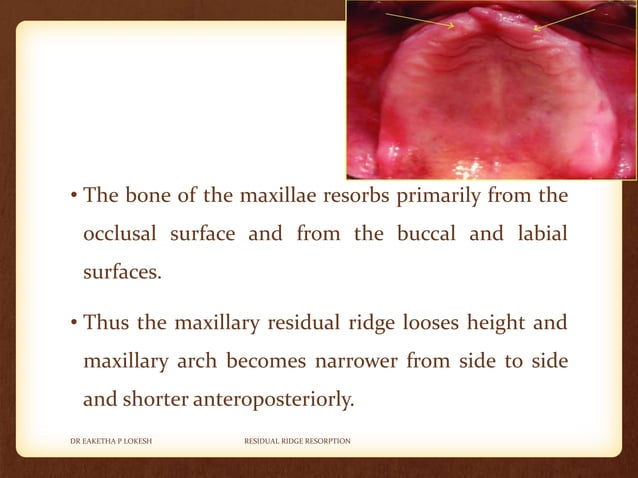 • The bone of the maxillae resorbs primarily from the occlusal surface and from the buccal and labial surfaces.

• Thus the maxillary residual ridge looses height and maxillary arch becomes narrower from side to side and shorter anteroposteriorly.

DR EAKETHA P LOKESH

RESIDUAL RIDGE RESORPTION